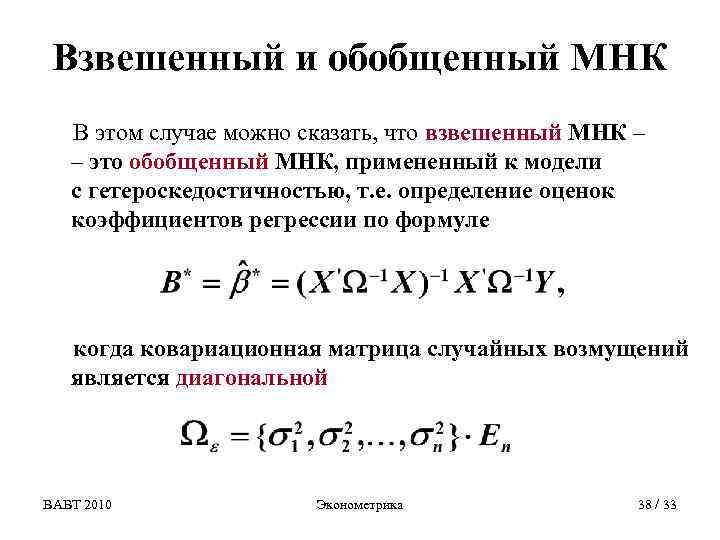 Взвешенный и обобщенный МНК

В этом случае можно сказать, что взвешенный МНК – – это обобщенный МНК, примененный к модели с гетероскедостичностью, т.е. определение оценок коэффициентов регрессии по формуле

$B^* = \hat{\beta}^* = (X'\Omega^{-1}X)^{-1}X'\Omega^{-1}Y,$

когда ковариационная матрица случайных возмущений является диагональной

$\Omega_\varepsilon = \{\sigma_1^2, \sigma_2^2, \ldots, \sigma_n^2\} \cdot E_n$

ВАВТ 2010

Эконометрика

38 / 33